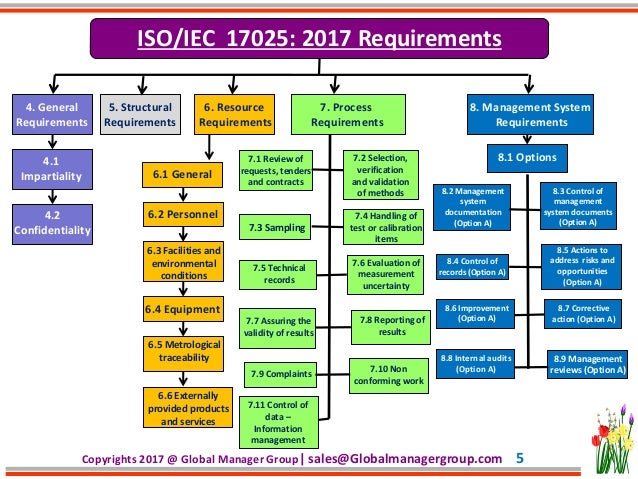 ISO/IEC 17025: 2017 Requirements

4. General Requirements

4.1 Impartiality

4.2 Confidentiality

5. Structural Requirements

6. Resource Requirements

6.1 General

6.2 Personnel

6.3 Facilities and environmental conditions

6.4 Equipment

6.5 Metrological traceability

6.6 Externally provided products and services

7. Process Requirements

7.1 Review of requests, tenders and contracts

7.2 Selection, verification and validation of methods

7.3 Sampling

7.4 Handling of test or calibration items

7.5 Technical records

7.6 Evaluation of measurement uncertainty

7.7 Assuring the validity of results

7.8 Reporting of results

7.9 Complaints

7.10 Non conforming work

7.11 Control of data – Information management

8. Management System Requirements

8.1 Options

8.2 Management system documentation (Option A)

8.3 Control of management system documents (Option A)

8.4 Control of records (Option A)

8.5 Actions to address risks and opportunities (Option A)

8.6 Improvement (Option A)

8.7 Corrective action (Option A)

8.8 Internal audits (Option A)

8.9 Management reviews (Option A)

Copyrights 2017 @ Global Manager Group | sales@Globalmanagergroup.com 5